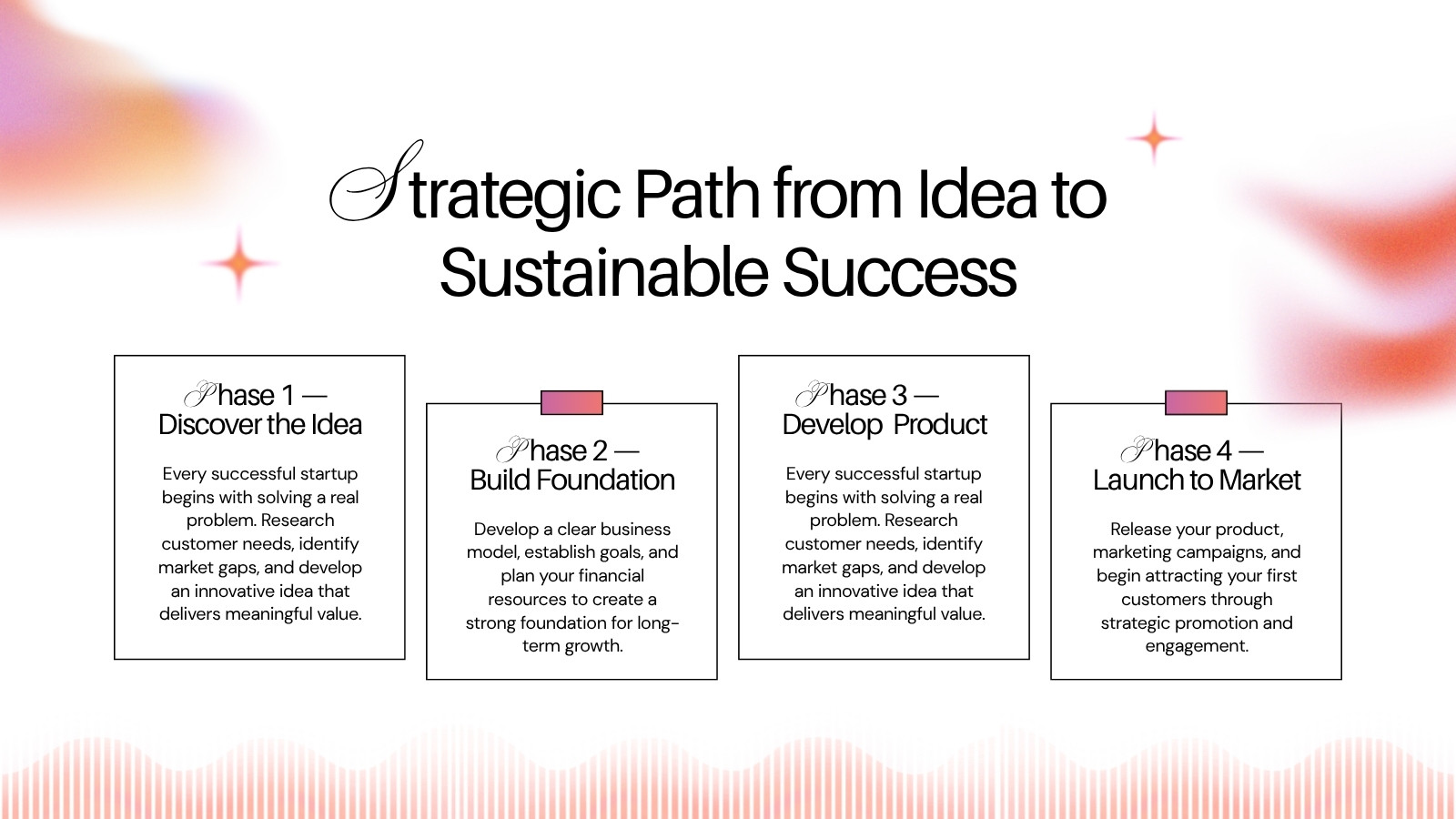 Strategic Path from Idea to Sustainable Success

Phase 1 — Discover the Idea

Every successful startup begins with solving a real problem. Research customer needs, identify market gaps, and develop an innovative idea that delivers meaningful value.

Phase 2 — Build Foundation

Develop a clear business model, establish goals, and plan your financial resources to create a strong foundation for long-term growth.

Phase 3 — Develop Product

Every successful startup begins with solving a real problem. Research customer needs, identify market gaps, and develop an innovative idea that delivers meaningful value.

Phase 4 — Launch to Market

Release your product, marketing campaigns, and begin attracting your first customers through strategic promotion and engagement.